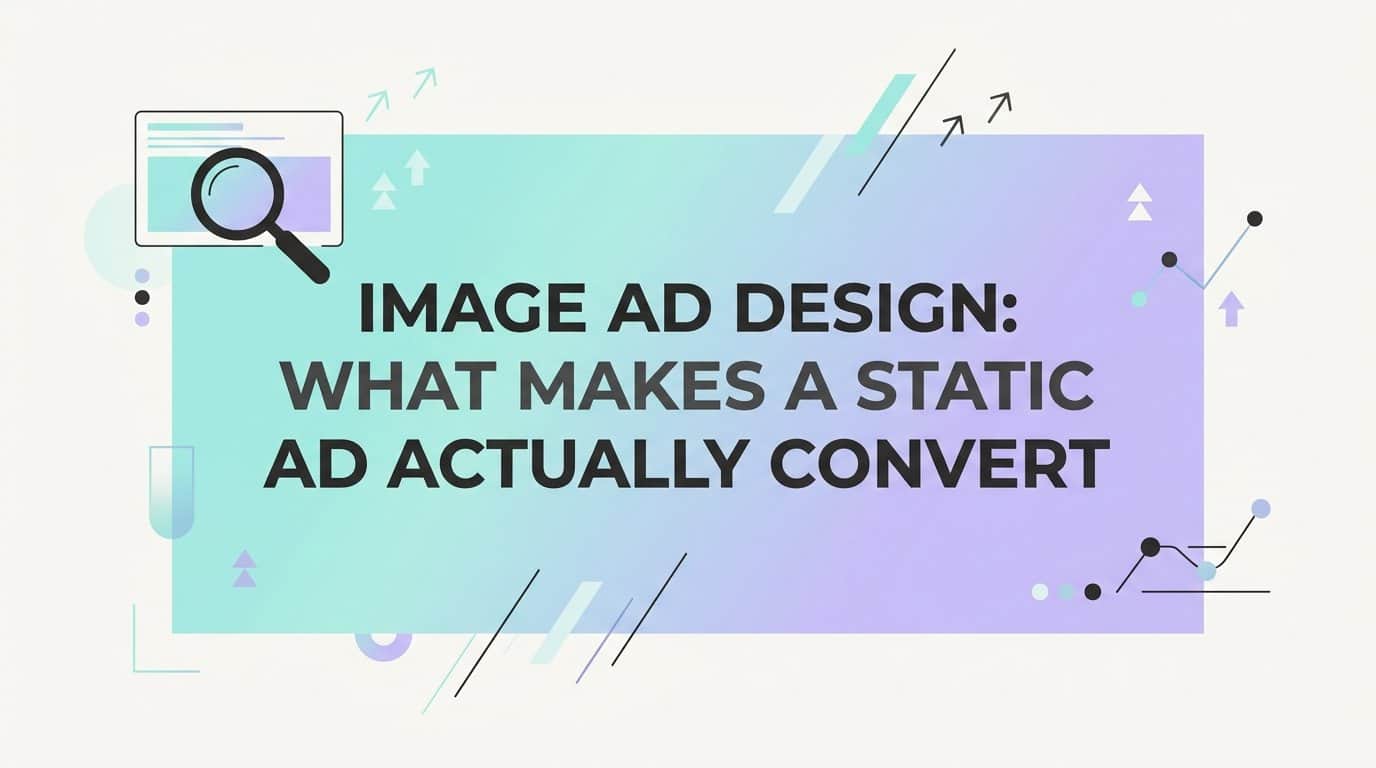 IMAGE AD DESIGN:
WHAT MAKES A STATIC
AD ACTUALLY CONVERT